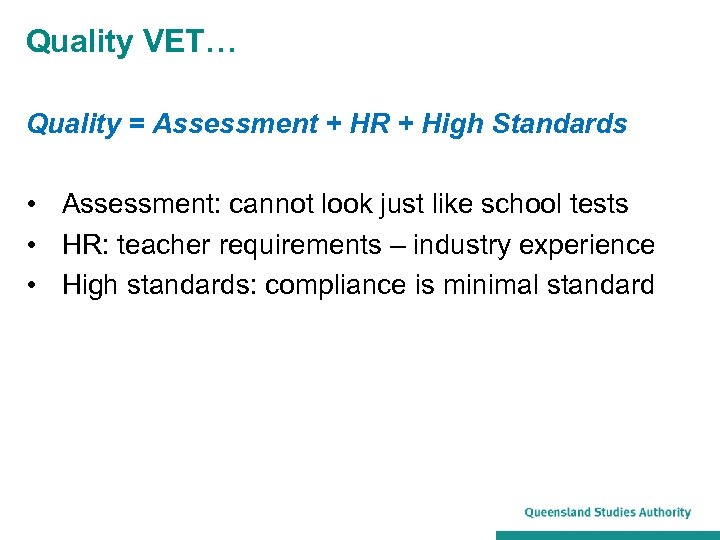 Quality VET…

Quality = Assessment + HR + High Standards

• Assessment: cannot look just like school tests
• HR: teacher requirements – industry experience
• High standards: compliance is minimal standard

Queensland Studies Authority